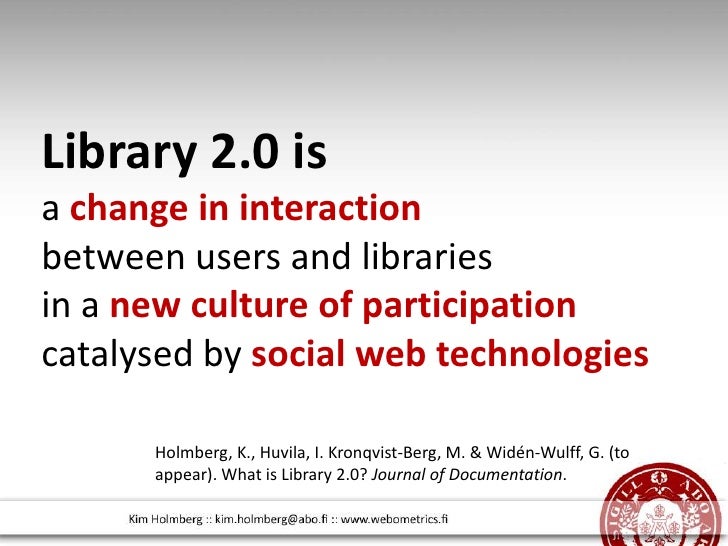 Library 2.0 is
a change in interaction
between users and libraries
in a new culture of participation
catalysed by social web technologies

Holmberg, K., Huvila, I. Kronqvist-Berg, M. & Widén-Wulff, G. (to appear). What is Library 2.0? Journal of Documentation.

Kim Holmberg :: kim.holmberg@abo.fi :: www.webometrics.fi

SIGILL ABO